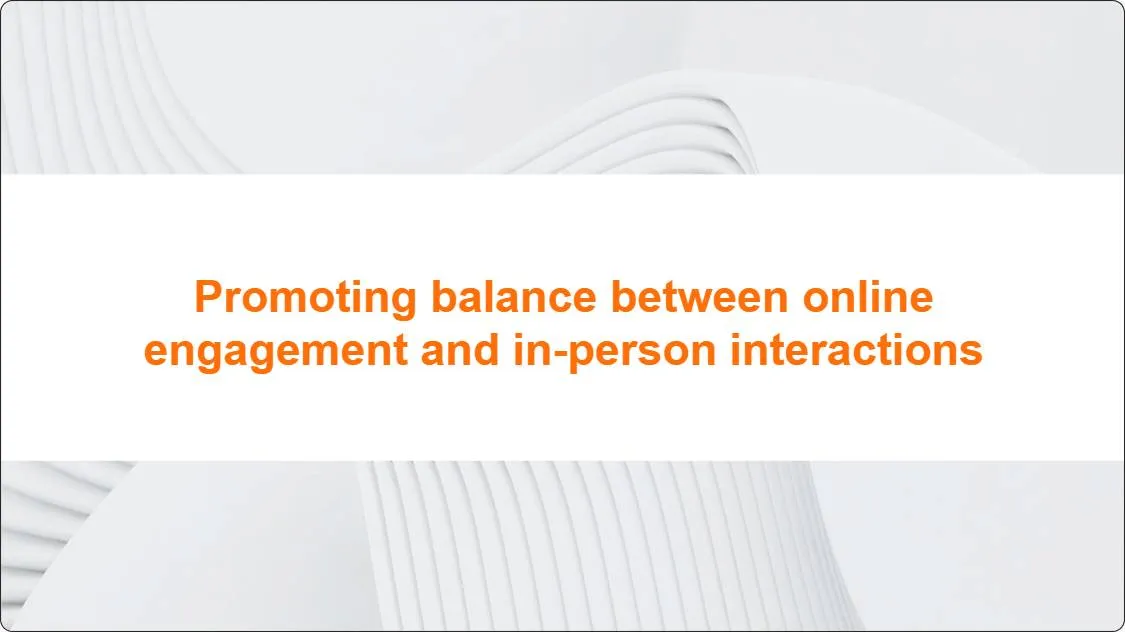 Promoting balance between online engagement and in-person interactions